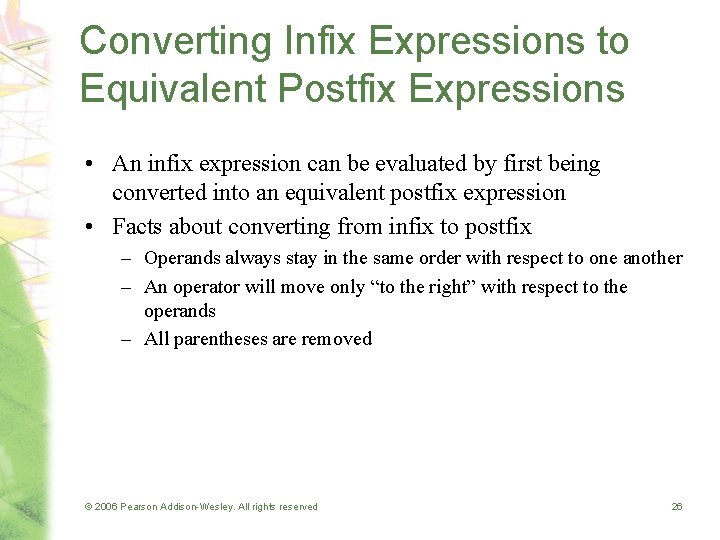 Converting Infix Expressions to Equivalent Postfix Expressions

• An infix expression can be evaluated by first being converted into an equivalent postfix expression
• Facts about converting from infix to postfix
– Operands always stay in the same order with respect to one another
– An operator will move only “to the right” with respect to the operands
– All parentheses are removed

© 2006 Pearson Addison-Wesley. All rights reserved

26